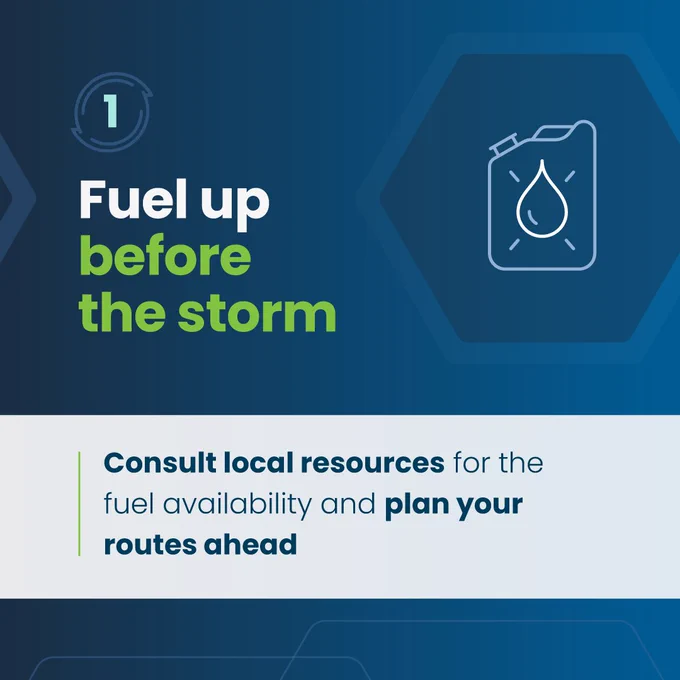 1

Fuel up before the storm

Consult local resources for the fuel availability and plan your routes ahead